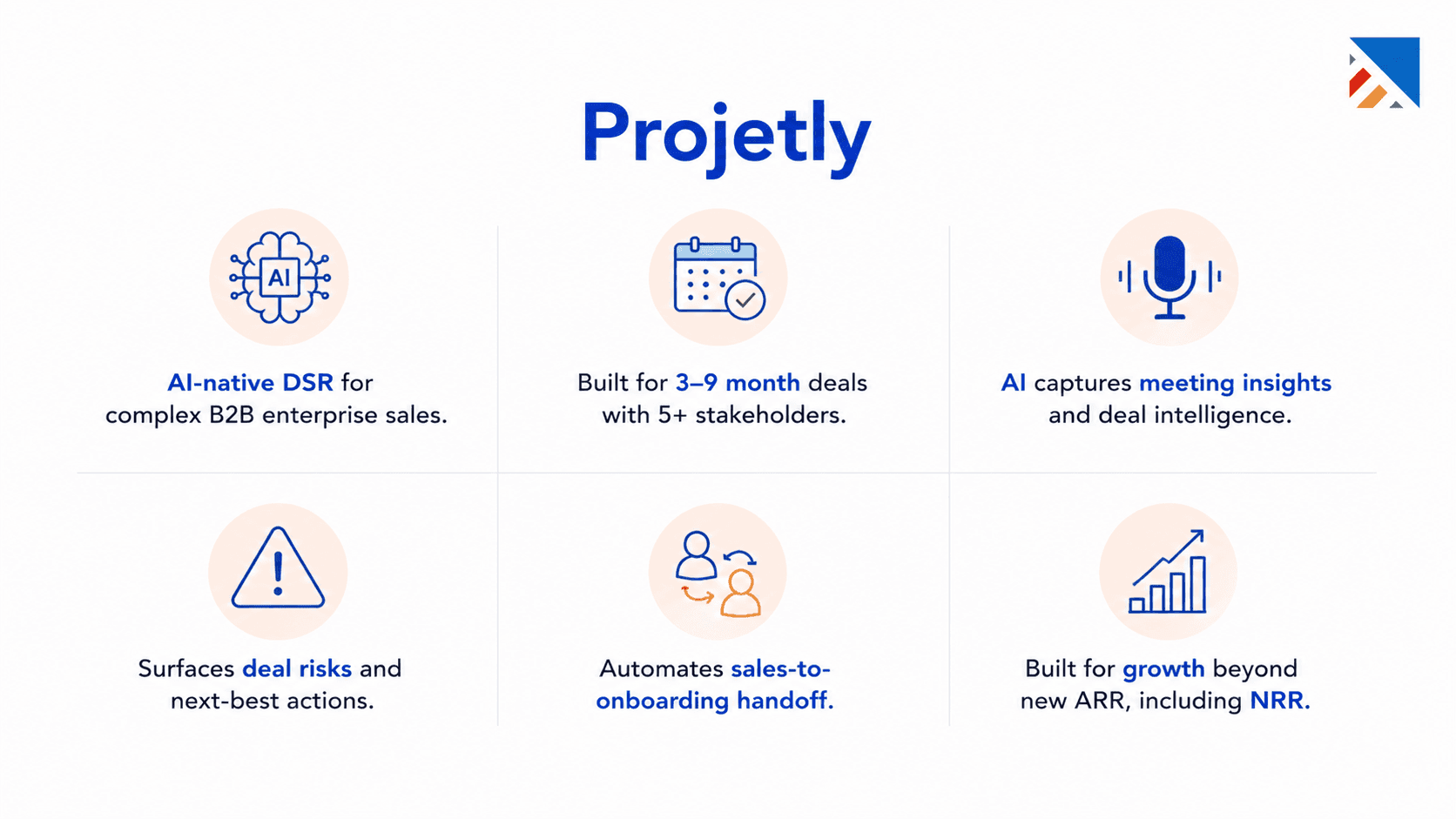 Projetly

AI

AI-native DSR for complex B2B enterprise sales.

Built for 3–9 month deals with 5+ stakeholders.

AI captures meeting insights and deal intelligence.

Surfaces deal risks and next-best actions.

Automates sales-to-onboarding handoff.

Built for growth beyond new ARR, including NRR.